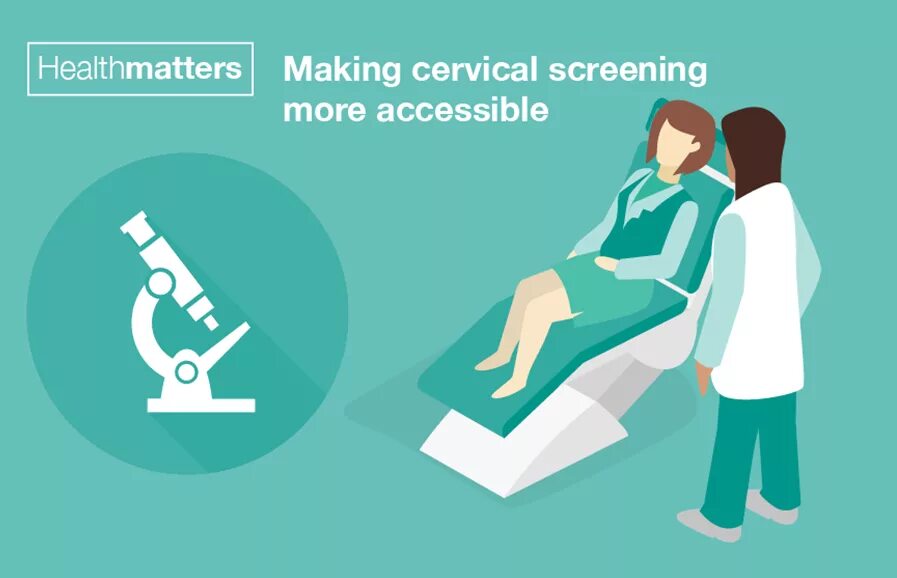 Healthmatters

Making cervical screening more accessible